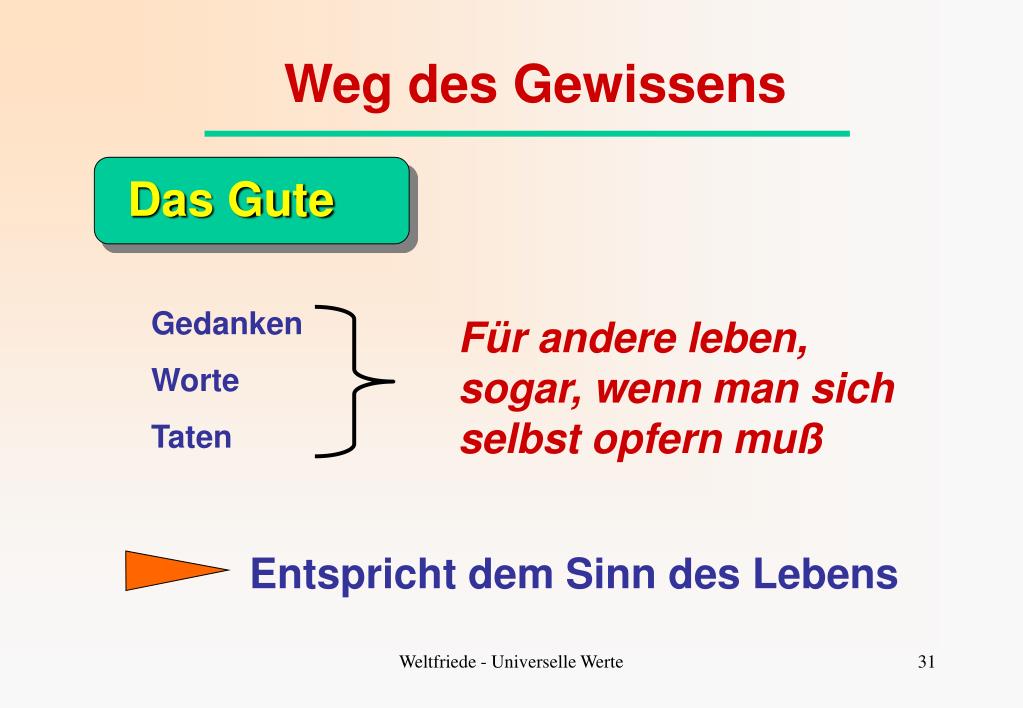 Weg des Gewissens

Das Gute

Gedanken
Worte
Taten

Für andere leben, sogar, wenn man sich selbst opfern muß

Entspricht dem Sinn des Lebens

Weltfriede - Universelle Werte

31